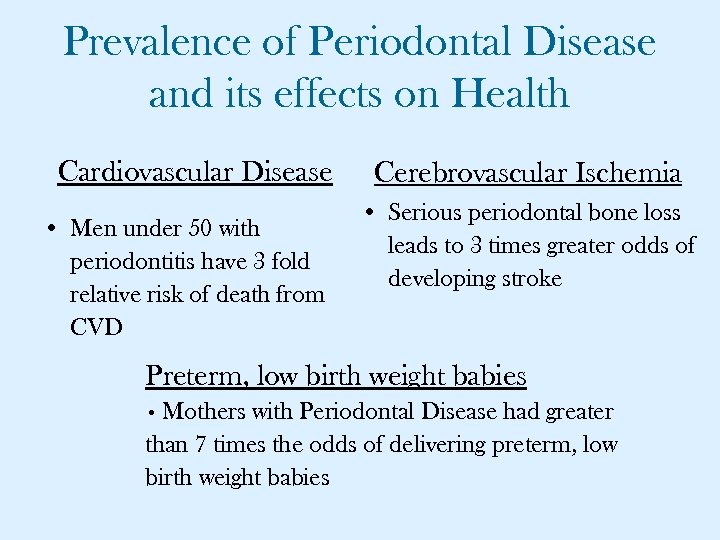 Prevalence of Periodontal Disease and its effects on Health

Cardiovascular Disease

• Men under 50 with periodontitis have 3 fold relative risk of death from CVD

Cerebrovascular Ischemia

• Serious periodontal bone loss leads to 3 times greater odds of developing stroke

Preterm, low birth weight babies

• Mothers with Periodontal Disease had greater than 7 times the odds of delivering preterm, low birth weight babies